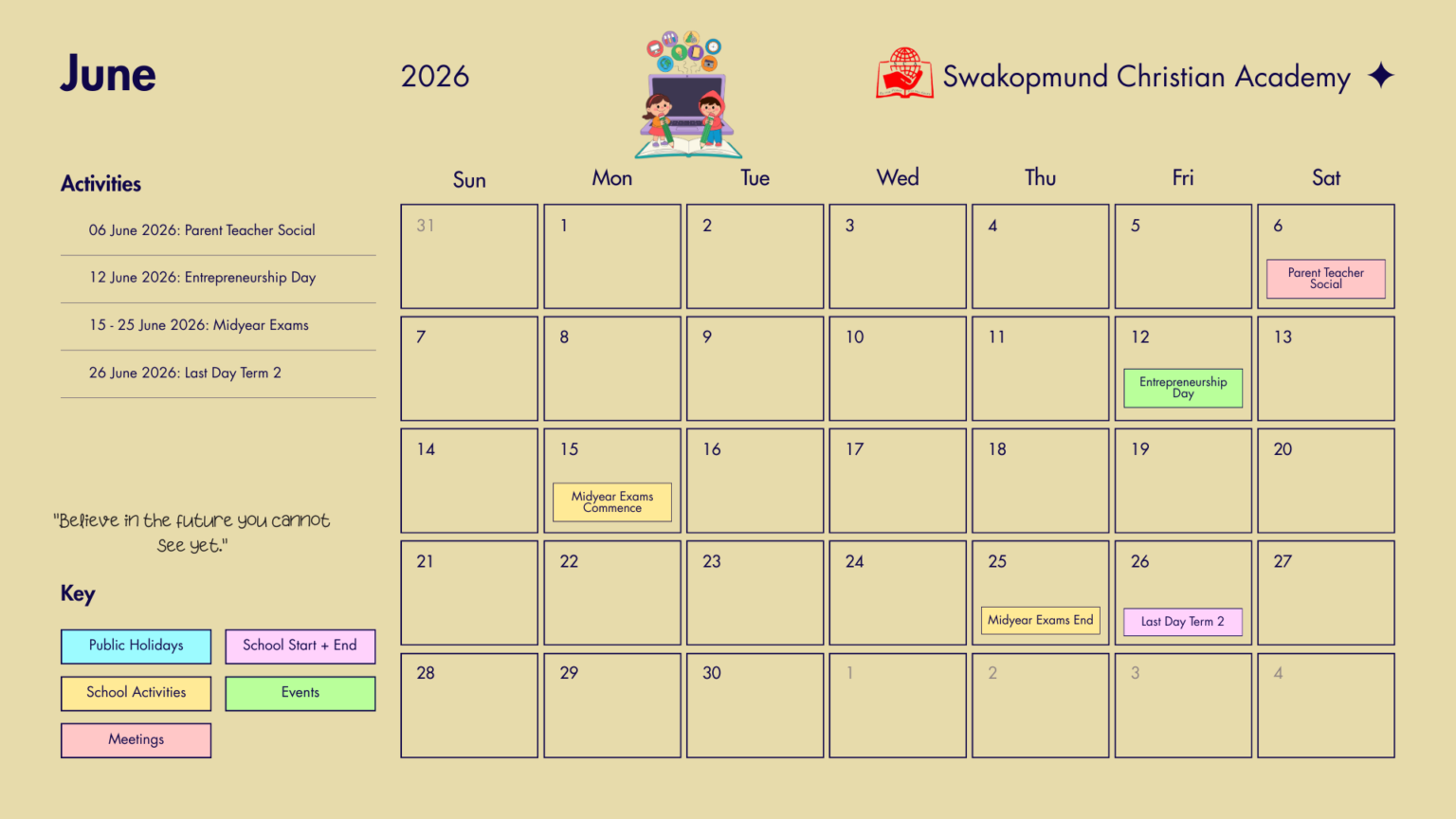 June

2026

Swakopmund Christian Academy

Activities

06 June 2026: Parent Teacher Social

12 June 2026: Entrepreneurship Day

15 - 25 June 2026: Midyear Exams

26 June 2026: Last Day Term 2

"Believe in the future you cannot see yet."

Key

Public Holidays
School Start + End
School Activities
Events
Meetings

| Sun | Mon | Tue | Wed | Thu | Fri | Sat |
|---|---|---|---|---|---|---|
| 31 | 1 | 2 | 3 | 4 | 5 | 6 Parent Teacher Social |
| 7 | 8 | 9 | 10 | 11 | 12 Entrepreneurship Day | 13 |
| 14 | 15 Midyear Exams Commence | 16 | 17 | 18 | 19 | 20 |
| 21 | 22 | 23 | 24 | 25 Midyear Exams End | 26 Last Day Term 2 | 27 |
| 28 | 29 | 30 | 1 | 2 | 3 | 4 |